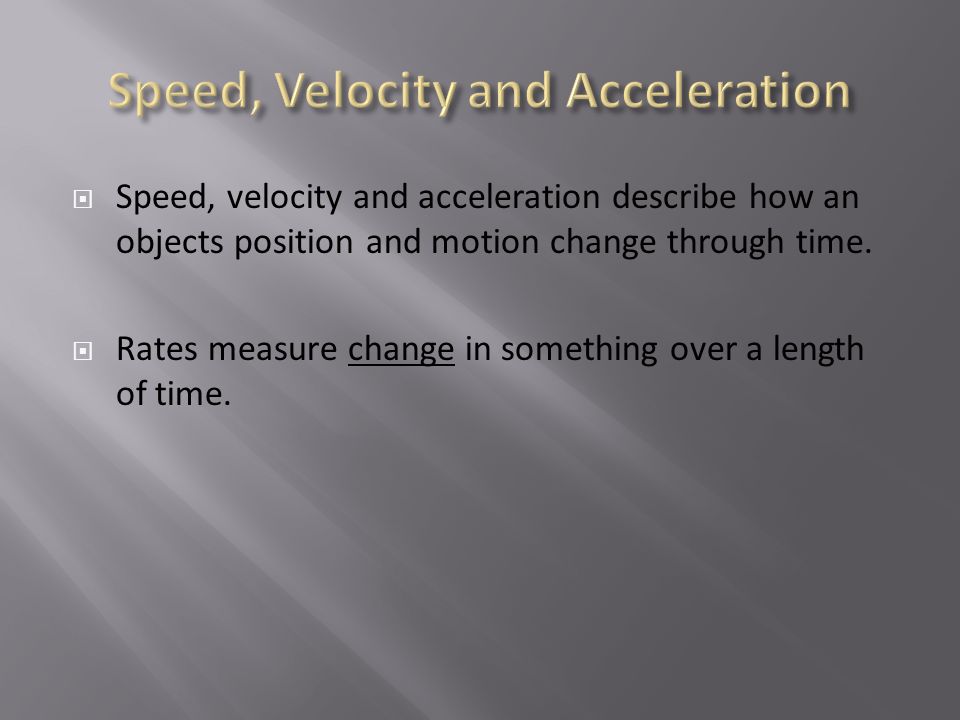 Speed, Velocity and Acceleration

Speed, velocity and acceleration describe how an objects position and motion change through time.

Rates measure change in something over a length of time.